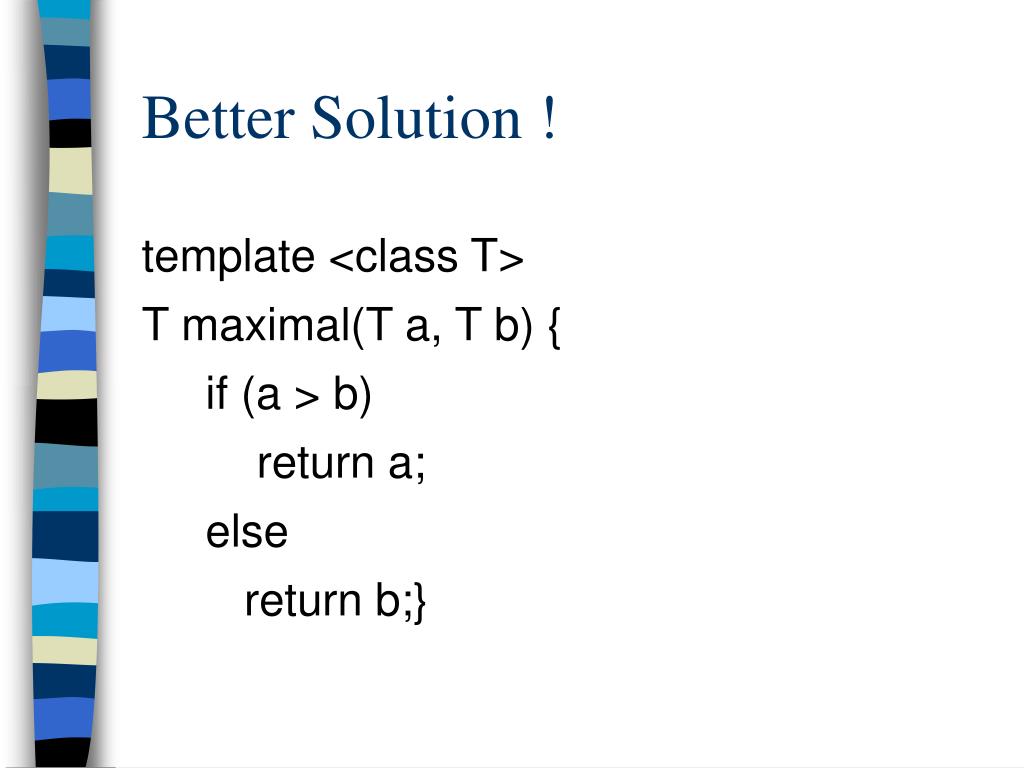 Better Solution !

template <class T>
T maximal(T a, T b) {
    if (a > b)
        return a;
    else
        return b;}